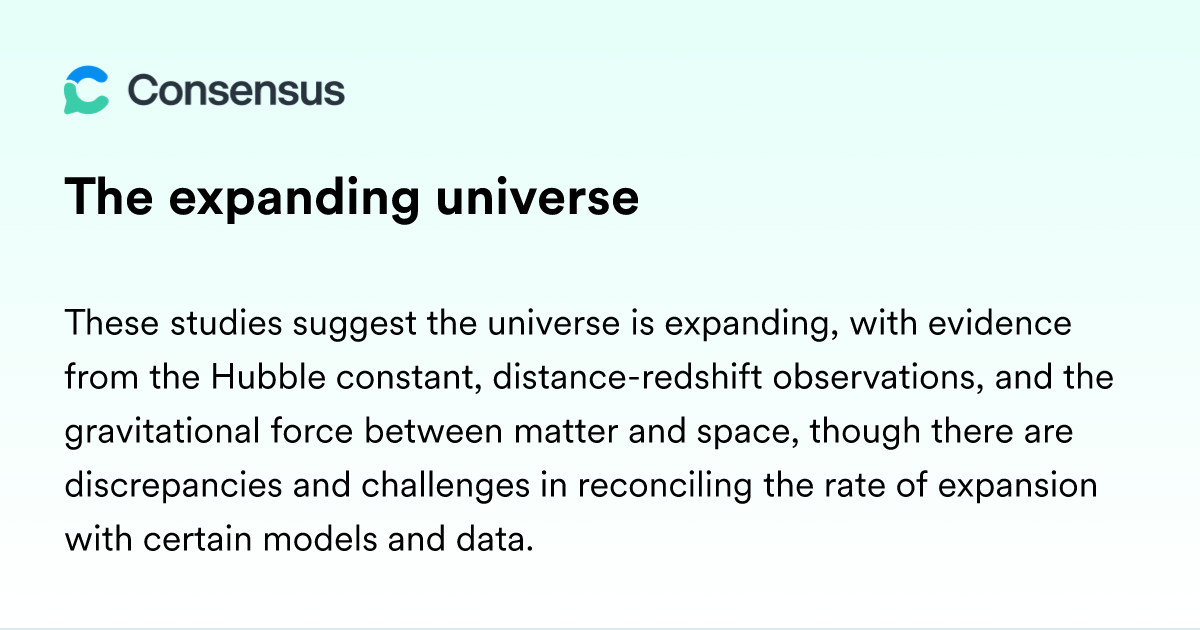 Consensus

The expanding universe

These studies suggest the universe is expanding, with evidence from the Hubble constant, distance-redshift observations, and the gravitational force between matter and space, though there are discrepancies and challenges in reconciling the rate of expansion with certain models and data.